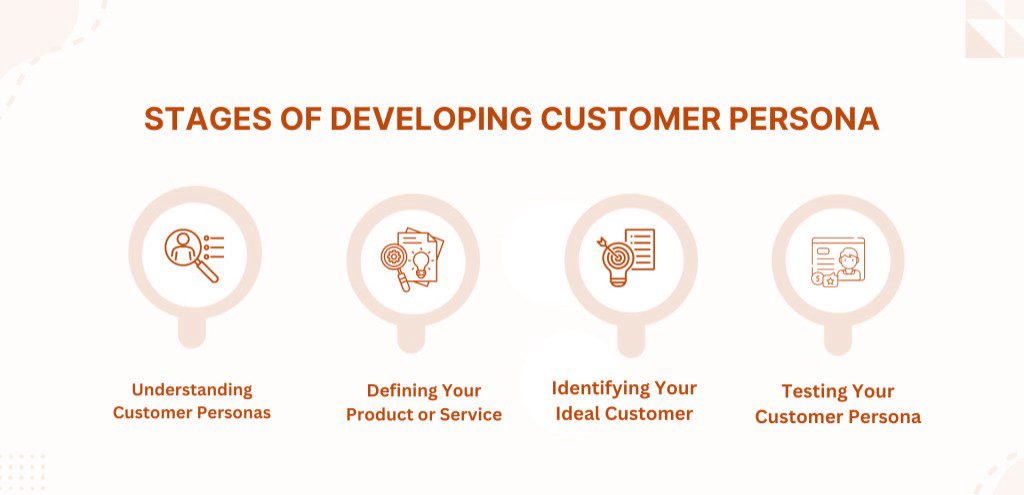 STAGES OF DEVELOPING CUSTOMER PERSONA

Understanding Customer Personas

Defining Your Product or Service

Identifying Your Ideal Customer

Testing Your Customer Persona